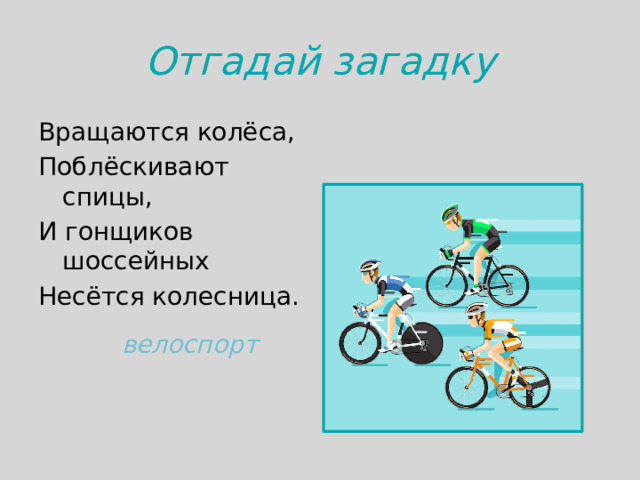 Отгадай загадку

Вращаются колёса,
Поблёскивают спицы,
И гонщиков шоссейных
Несётся колесница.

велоспорт